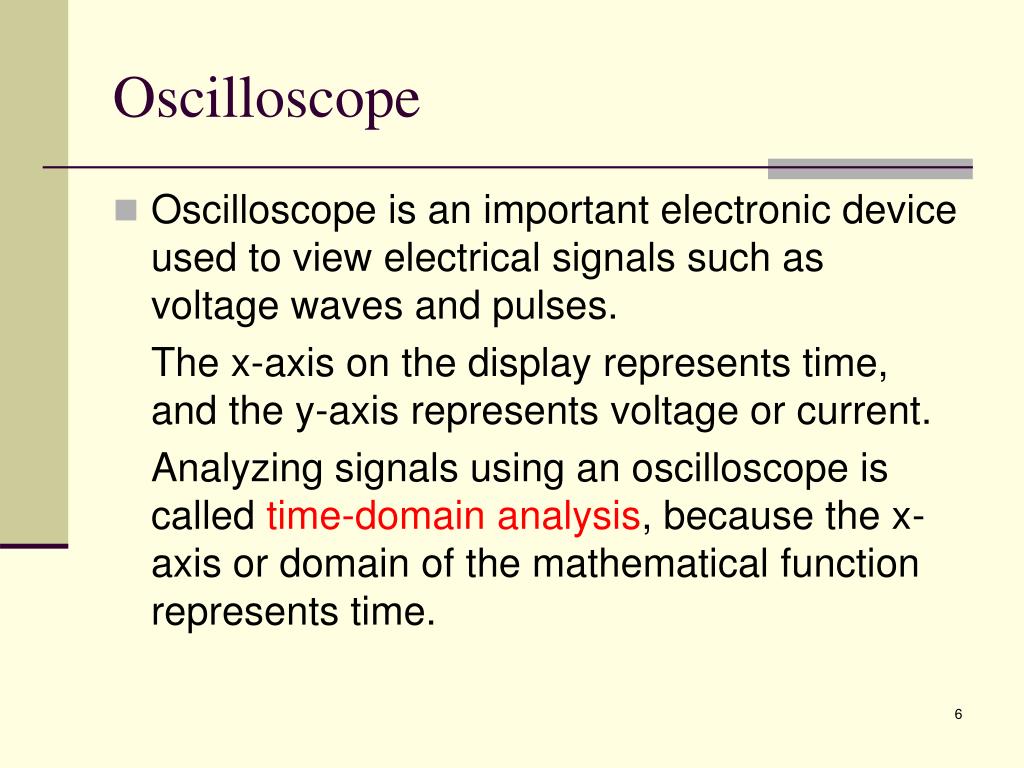 Oscilloscope

Oscilloscope is an important electronic device used to view electrical signals such as voltage waves and pulses.

The x-axis on the display represents time, and the y-axis represents voltage or current.

Analyzing signals using an oscilloscope is called time-domain analysis, because the x-axis or domain of the mathematical function represents time.

6